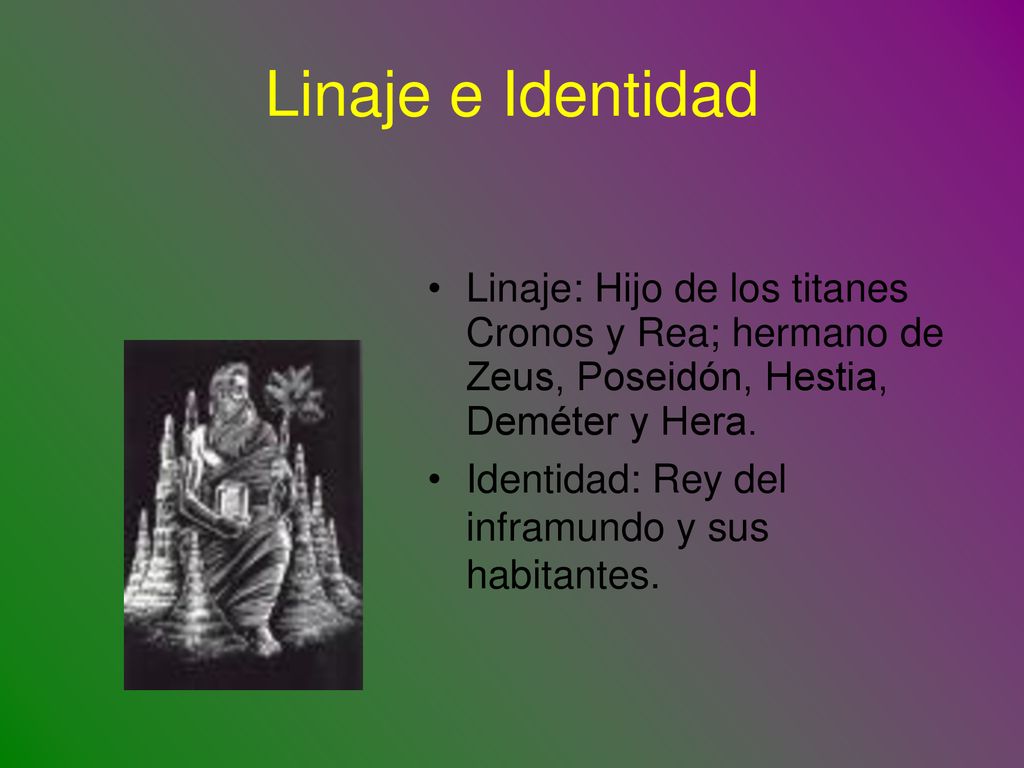 Linaje e Identidad

• Linaje: Hijo de los titanes Cronos y Rea; hermano de Zeus, Poseidón, Hestia, Deméter y Hera.

• Identidad: Rey del inframundo y sus habitantes.